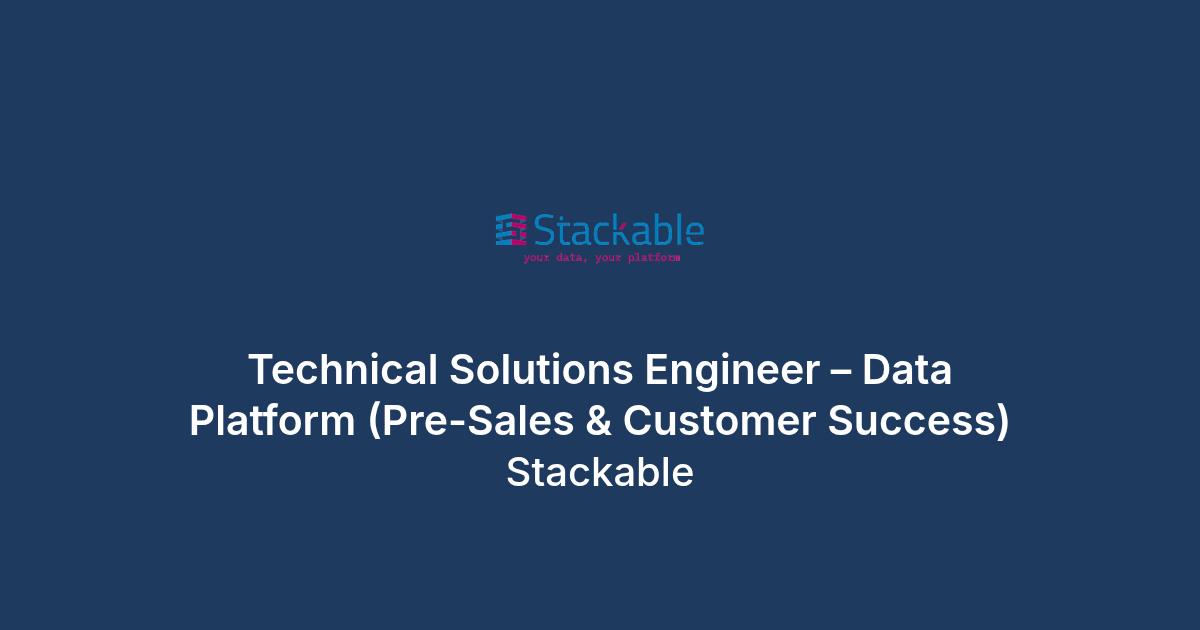 Stackable
your data, your platform

Technical Solutions Engineer – Data Platform (Pre-Sales & Customer Success)
Stackable